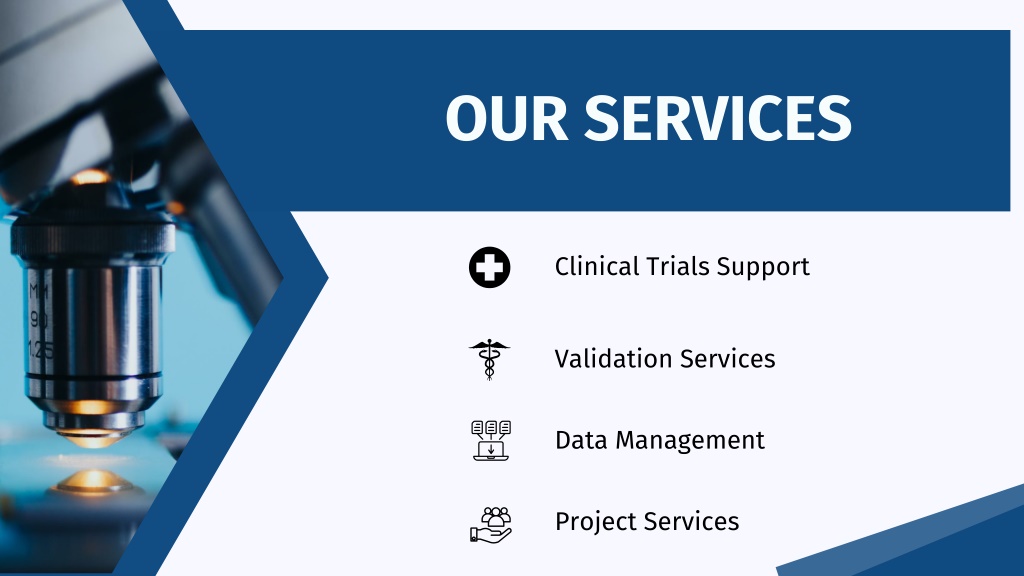 OUR SERVICES

Clinical Trials Support

Validation Services

Data Management

Project Services